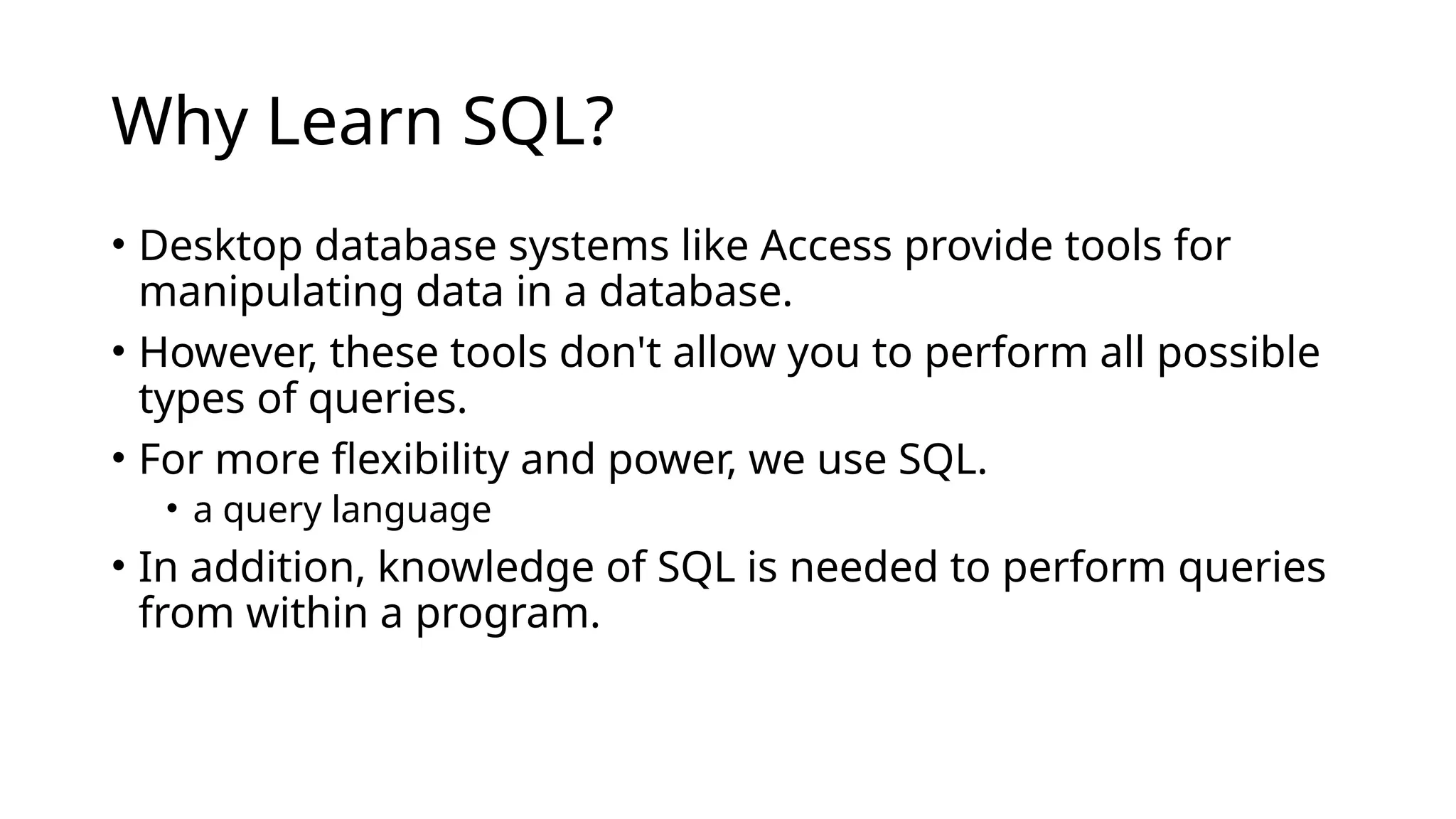 Why Learn SQL?

• Desktop database systems like Access provide tools for manipulating data in a database.
• However, these tools don't allow you to perform all possible types of queries.
• For more flexibility and power, we use SQL.
  • a query language
• In addition, knowledge of SQL is needed to perform queries from within a program.